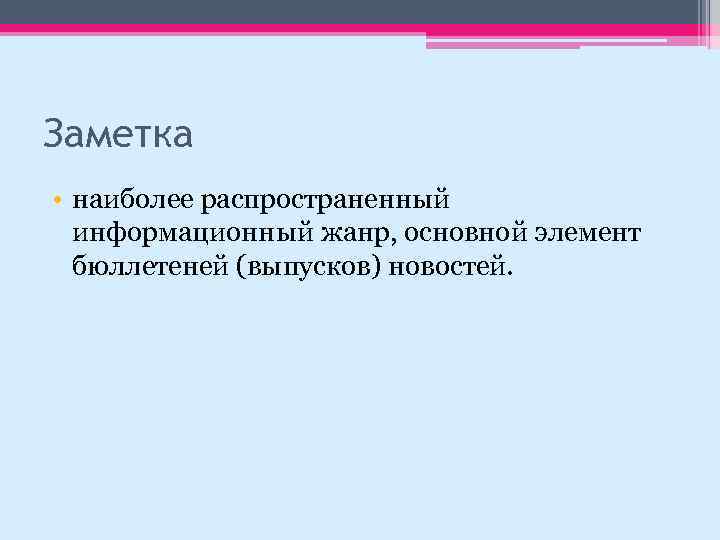 Заметка

• наиболее распространенный информационный жанр, основной элемент бюллетеней (выпусков) новостей.